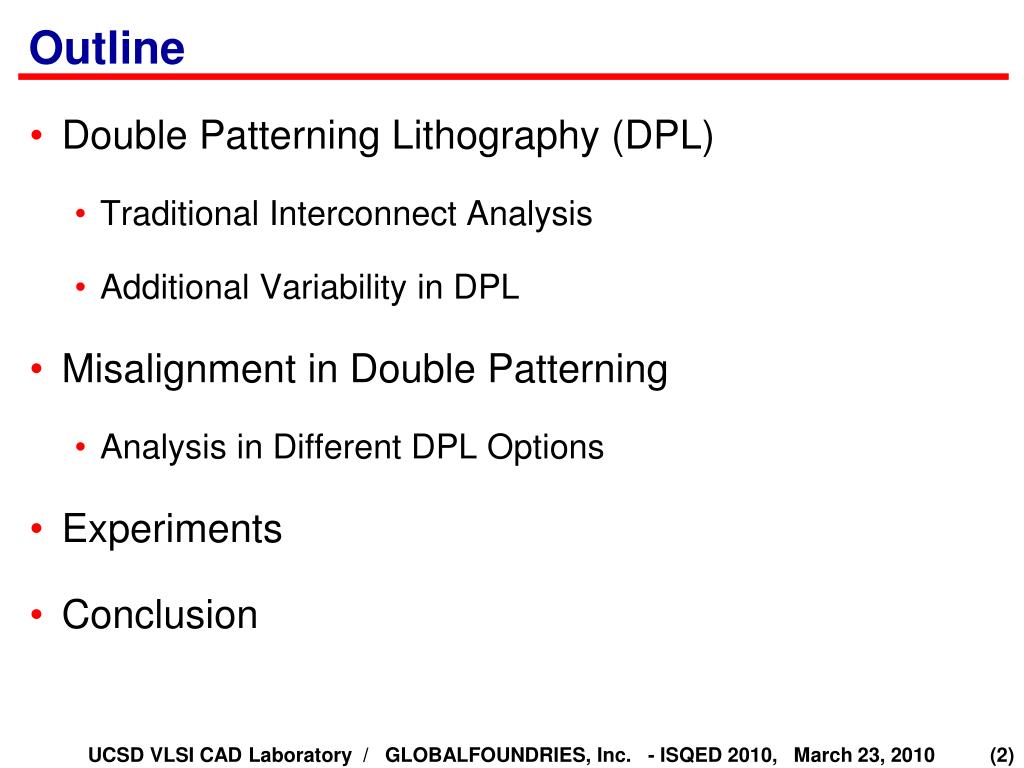 Outline

• Double Patterning Lithography (DPL)

• Traditional Interconnect Analysis

• Additional Variability in DPL

• Misalignment in Double Patterning

• Analysis in Different DPL Options

• Experiments

• Conclusion

UCSD VLSI CAD Laboratory / GLOBALFOUNDRIES, Inc. - ISQED 2010, March 23, 2010 (2)